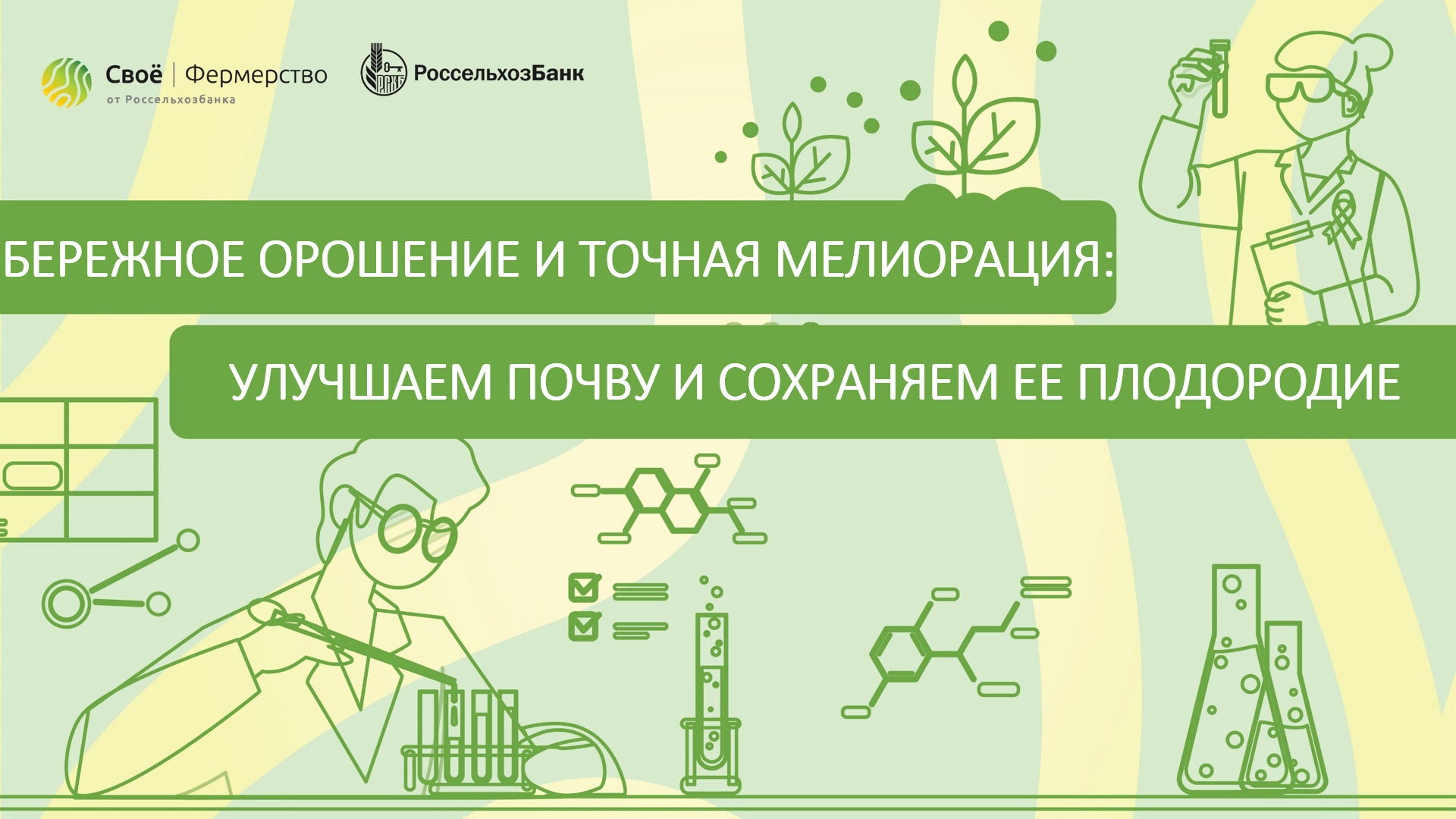 Своё | Фермерство
от Россельхозбанка

РСХБ РоссельхозБанк

БЕРЕЖНОЕ ОРОШЕНИЕ И ТОЧНАЯ МЕЛИОРАЦИЯ:

УЛУЧШАЕМ ПОЧВУ И СОХРАНЯЕМ ЕЕ ПЛОДОРОДИЕ